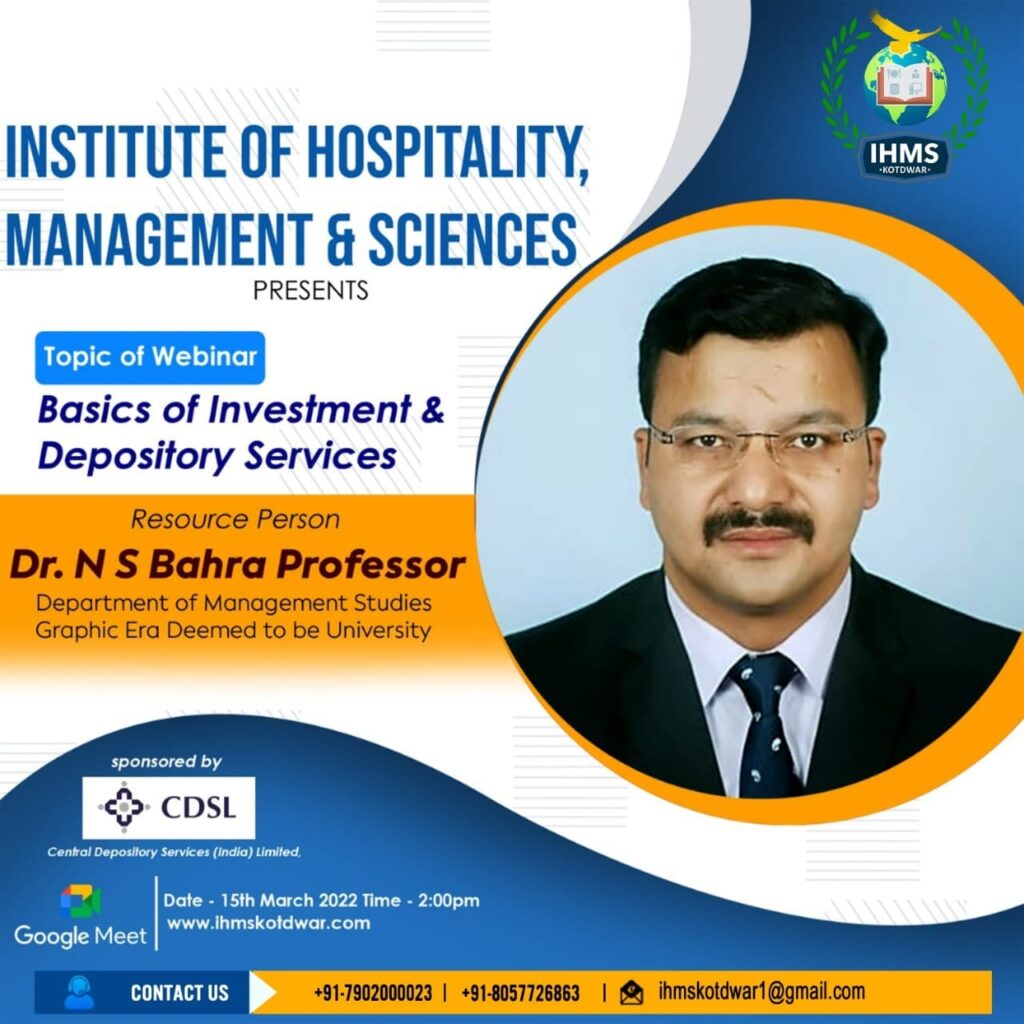 IHMS
KOTDWAR

INSTITUTE OF HOSPITALITY, MANAGEMENT & SCIENCES
PRESENTS

Topic of Webinar
Basics of Investment & Depository Services

Resource Person
Dr. N S Bahra Professor
Department of Management Studies
Graphic Era Deemed to be University

sponsored by
CDSL
Central Depository Services (India) Limited,

Google Meet
Date - 15th March 2022 Time - 2:00pm
www.ihmskotdwar.com

CONTACT US
+91-7902000023 | +91-8057726863 | ihmskotdwar1@gmail.com